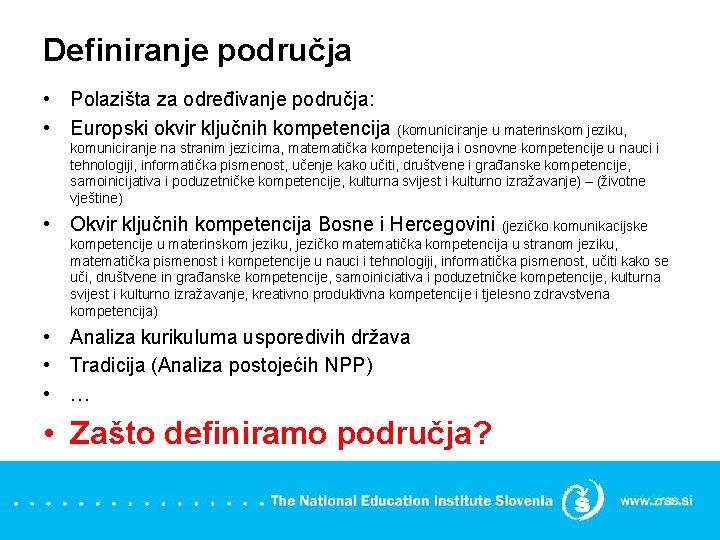 Definiranje područja

• Polazišta za određivanje područja:
• Europski okvir ključnih kompetencija (komuniciranje u materinskom jeziku, komuniciranje na stranim jezicima, matematička kompetencija i osnovne kompetencije u nauci i tehnologiji, informatička pismenost, učenje kako učiti, društvene i građanske kompetencije, samoinicijativa i poduzetničke kompetencije, kulturna svijest i kulturno izražavanje) – (životne vještine)
• Okvir ključnih kompetencija Bosne i Hercegovini (jezičko komunikacijske kompetencije u materinskom jeziku, jezičko matematička kompetencija u stranom jeziku, matematička pismenost i kompetencije u nauci i tehnologiji, informatička pismenost, učiti kako se uči, društvene in građanske kompetencije, samoiniciativa i poduzetničke kompetencije, kulturna svijest i kulturno izražavanje, kreativno produktivna kompetencije i tjelesno zdravstvena kompetencija)
• Analiza kurikuluma usporedivih država
• Tradicija (Analiza postojećih NPP)
• …
• Zašto definiramo područja?

The National Education Institute Slovenia
www.zrss.si